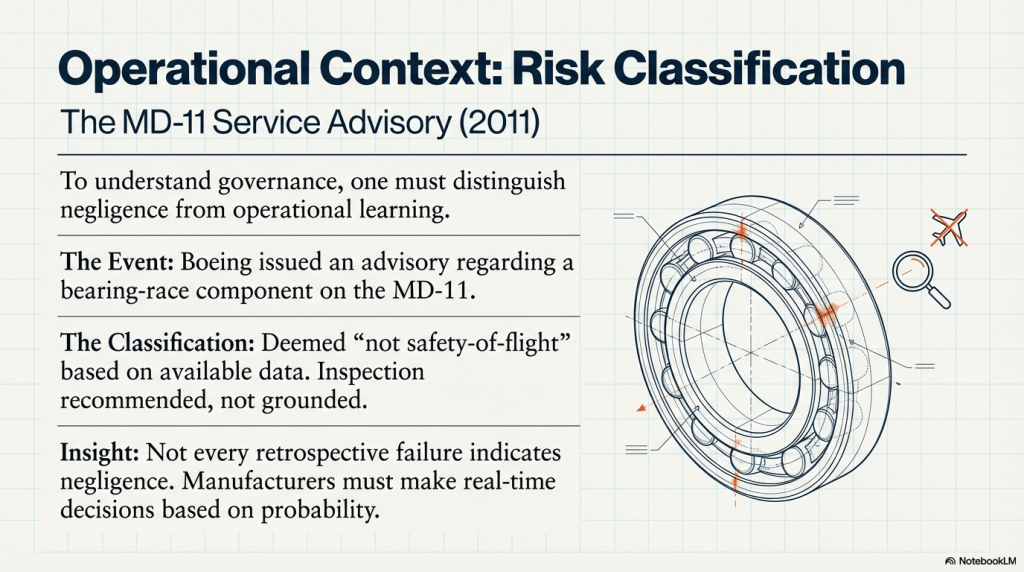 Operational Context: Risk Classification

The MD-11 Service Advisory (2011)

To understand governance, one must distinguish negligence from operational learning.

The Event: Boeing issued an advisory regarding a bearing-race component on the MD-11.

The Classification: Deemed “not safety-of-flight” based on available data. Inspection recommended, not grounded.

Insight: Not every retrospective failure indicates negligence. Manufacturers must make real-time decisions based on probability.

NotebookLM